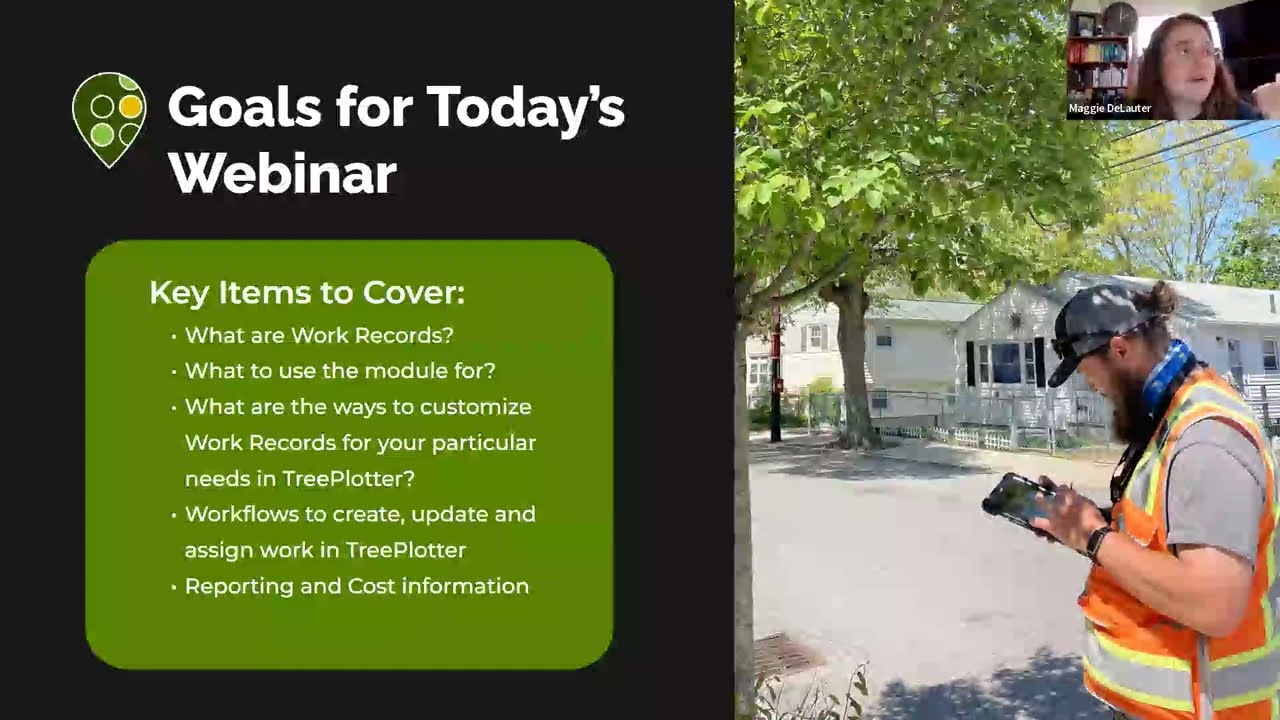 Goals for Today's Webinar

Key Items to Cover:
• What are Work Records?
• What to use the module for?
• What are the ways to customize Work Records for your particular needs in TreePlotter?
• Workflows to create, update and assign work in TreePlotter
• Reporting and Cost information

Maggie DeLauter